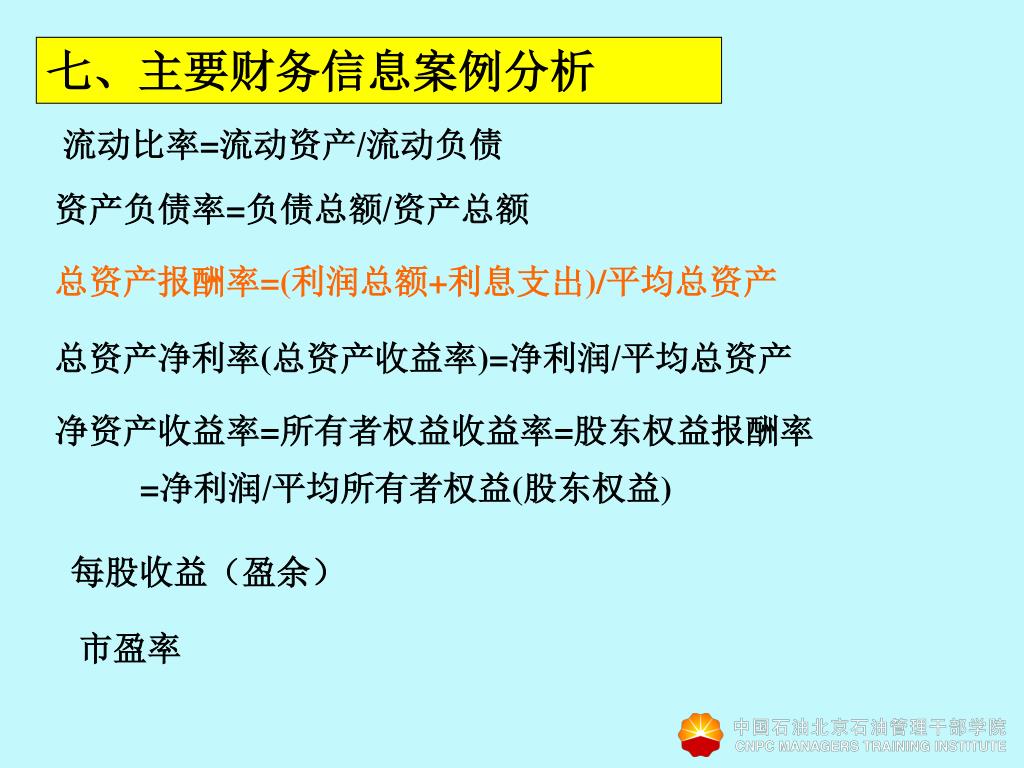 七、主要财务信息案例分析

流动比率=流动资产/流动负债

资产负债率=负债总额/资产总额

总资产报酬率=(利润总额+利息支出)/平均总资产

总资产净利率(总资产收益率)=净利润/平均总资产

净资产收益率=所有者权益收益率=股东权益报酬率
=净利润/平均所有者权益(股东权益)

每股收益（盈余）

市盈率

中国石油北京石油管理干部学院
CNPC MANAGERS TRAINING INSTITUTE